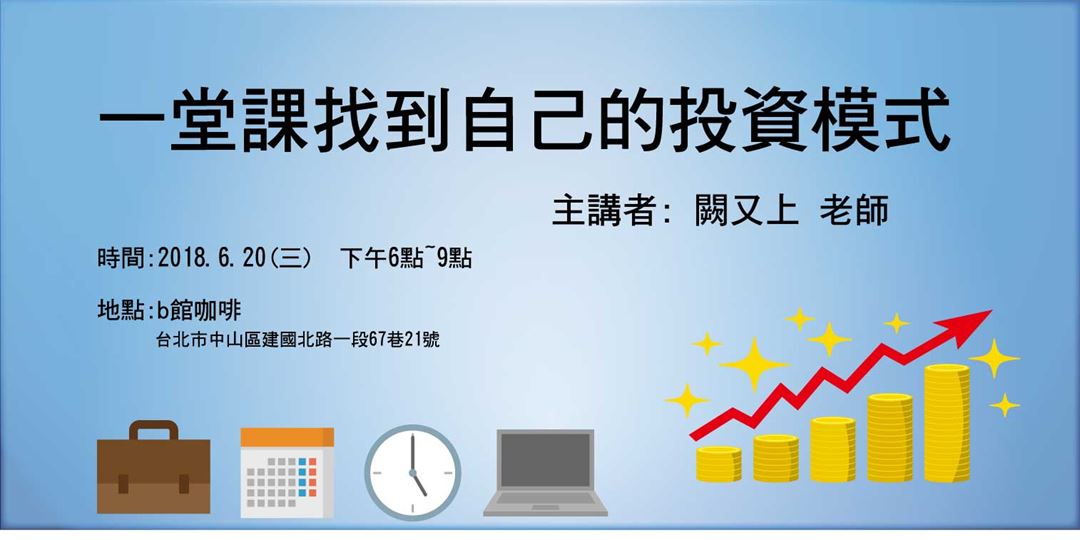 一堂課找到自己的投資模式

主講者: 闕又上 老師

時間:2018.6.20(三)　下午6點~9點

地點:b館咖啡
台北市中山區建國北路一段67巷21號